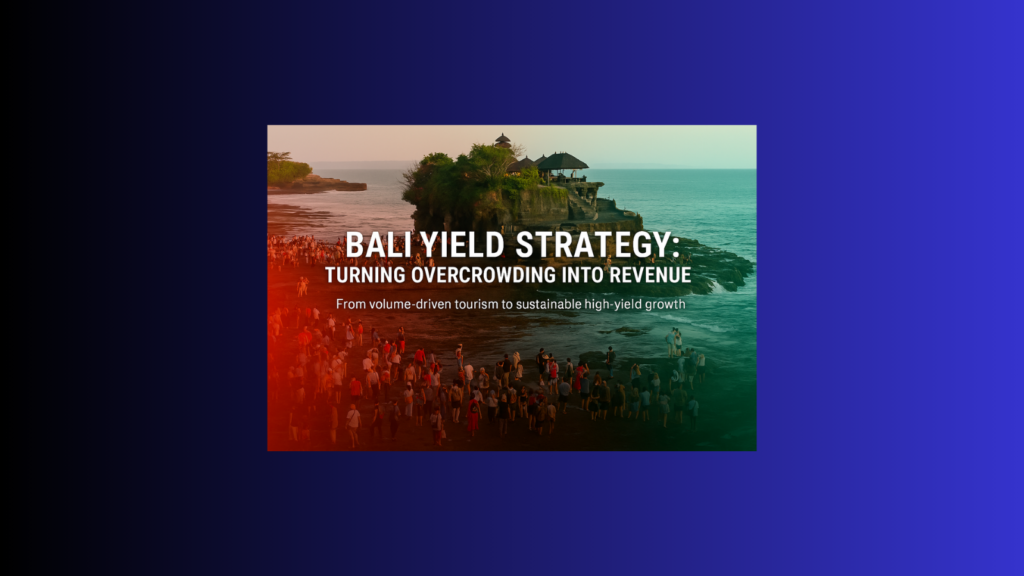 BALI YIELD STRATEGY:
TURNING OVERCROWDING INTO REVENUE

From volume-driven tourism to sustainable high-yield growth